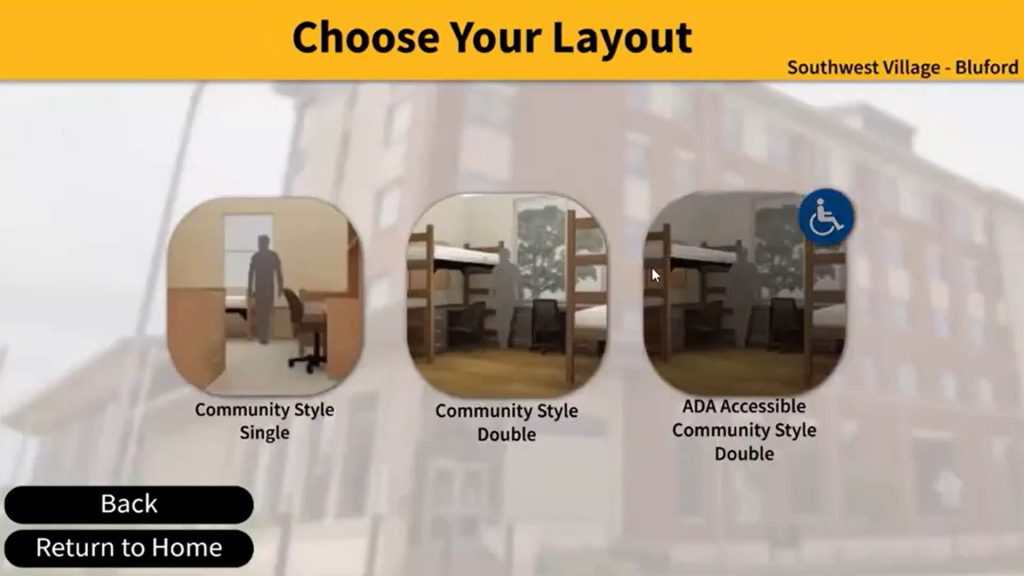 Choose Your Layout

Southwest Village - Bluford

Community Style Single

Community Style Double

ADA Accessible Community Style Double

Back

Return to Home